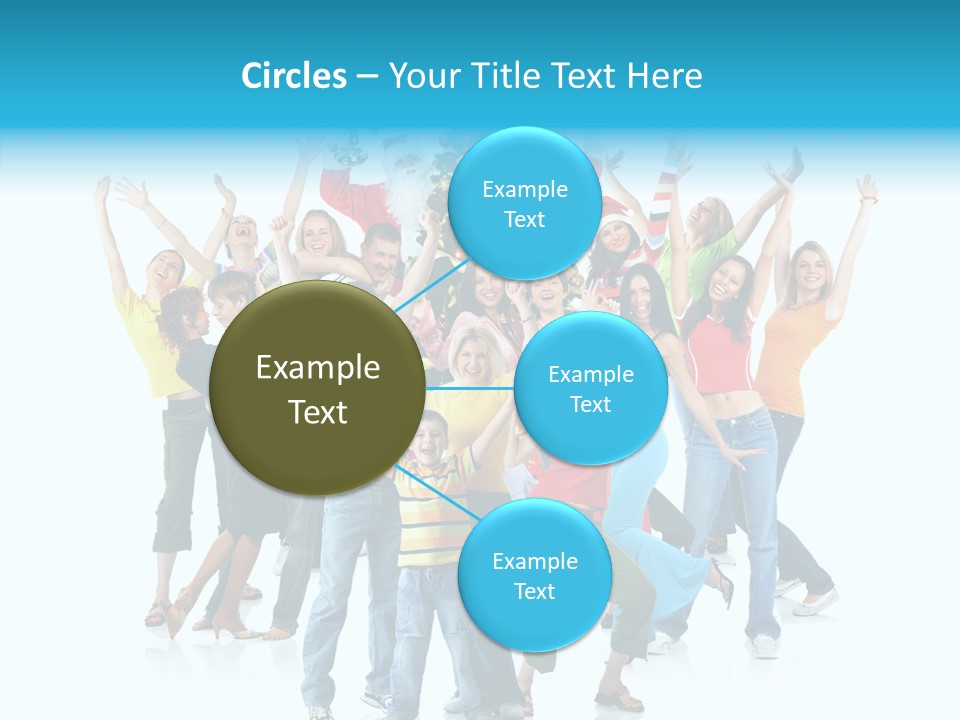 Circles – Your Title Text Here

Example Text

Example Text

Example Text

Example Text